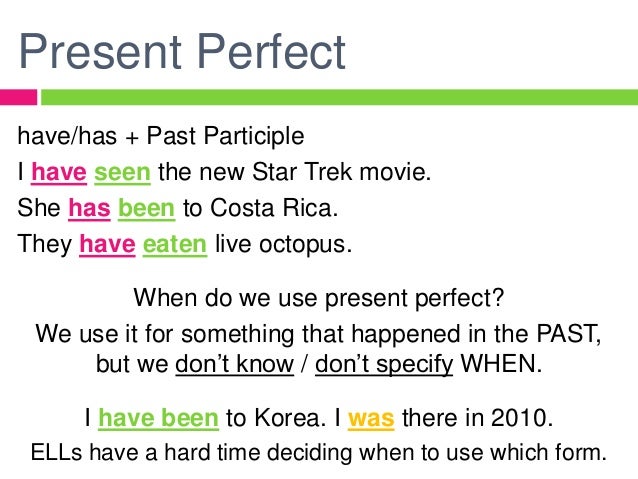 Present Perfect

have/has + Past Participle

I have seen the new Star Trek movie.

She has been to Costa Rica.

They have eaten live octopus.

When do we use present perfect?

We use it for something that happened in the PAST, but we don't know / don't specify WHEN.

I have been to Korea. I was there in 2010.

ELLs have a hard time deciding when to use which form.